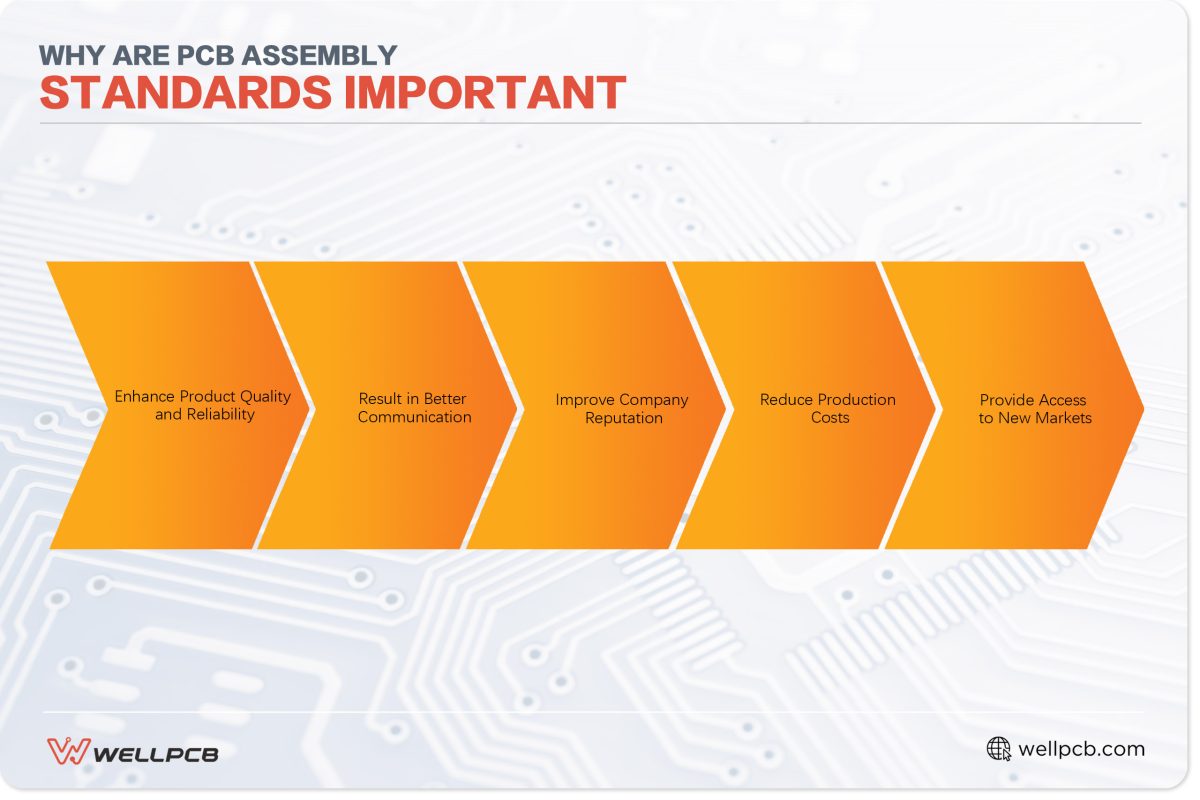 WHY ARE PCB ASSEMBLY
STANDARDS IMPORTANT

Enhance Product Quality and Reliability

Result in Better Communication

Improve Company Reputation

Reduce Production Costs

Provide Access to New Markets

WELLPCB

wellpcb.com